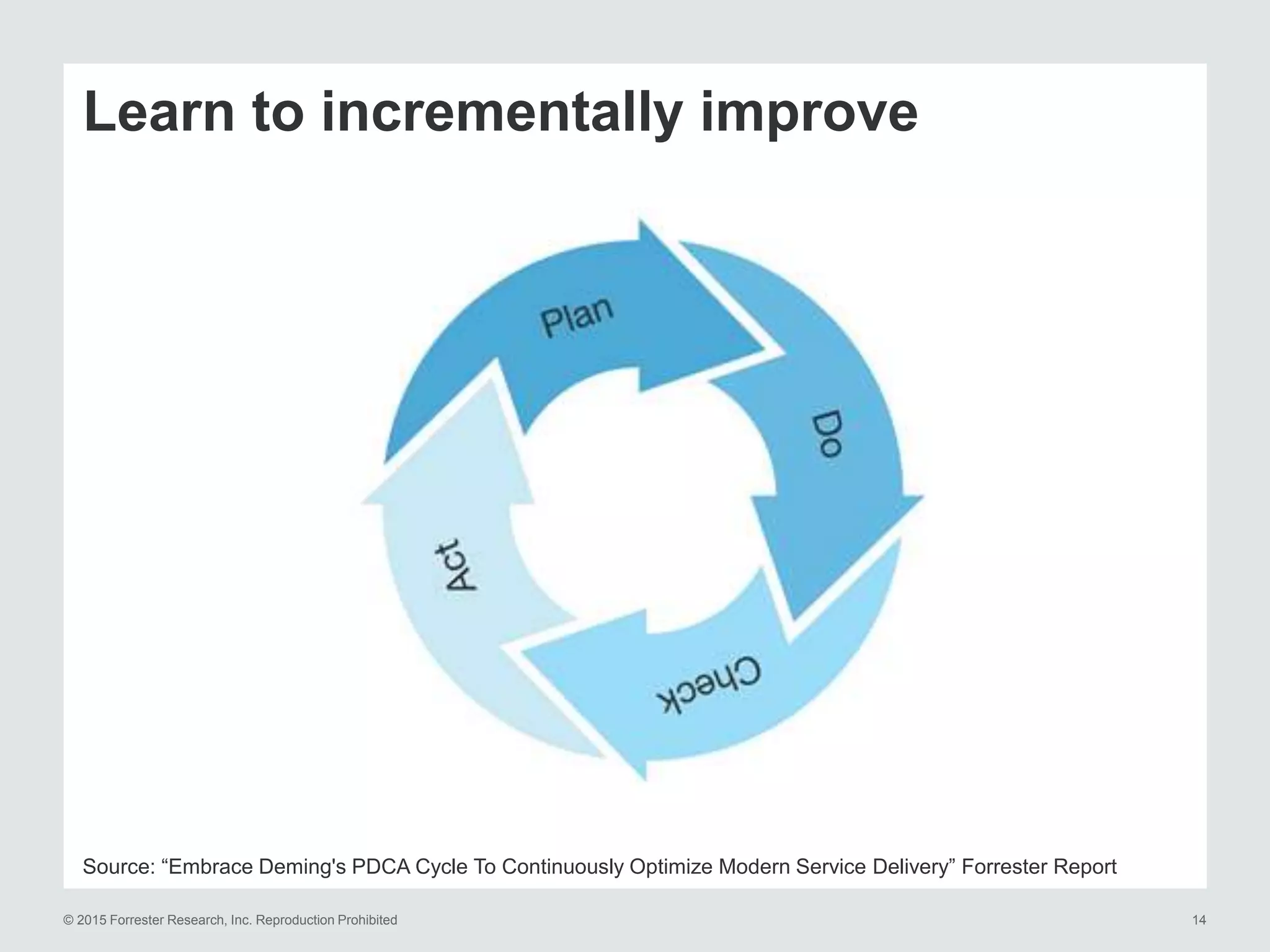 Learn to incrementally improve

Plan

Do

Check

Act

Source: “Embrace Deming's PDCA Cycle To Continuously Optimize Modern Service Delivery” Forrester Report

© 2015 Forrester Research, Inc. Reproduction Prohibited

14